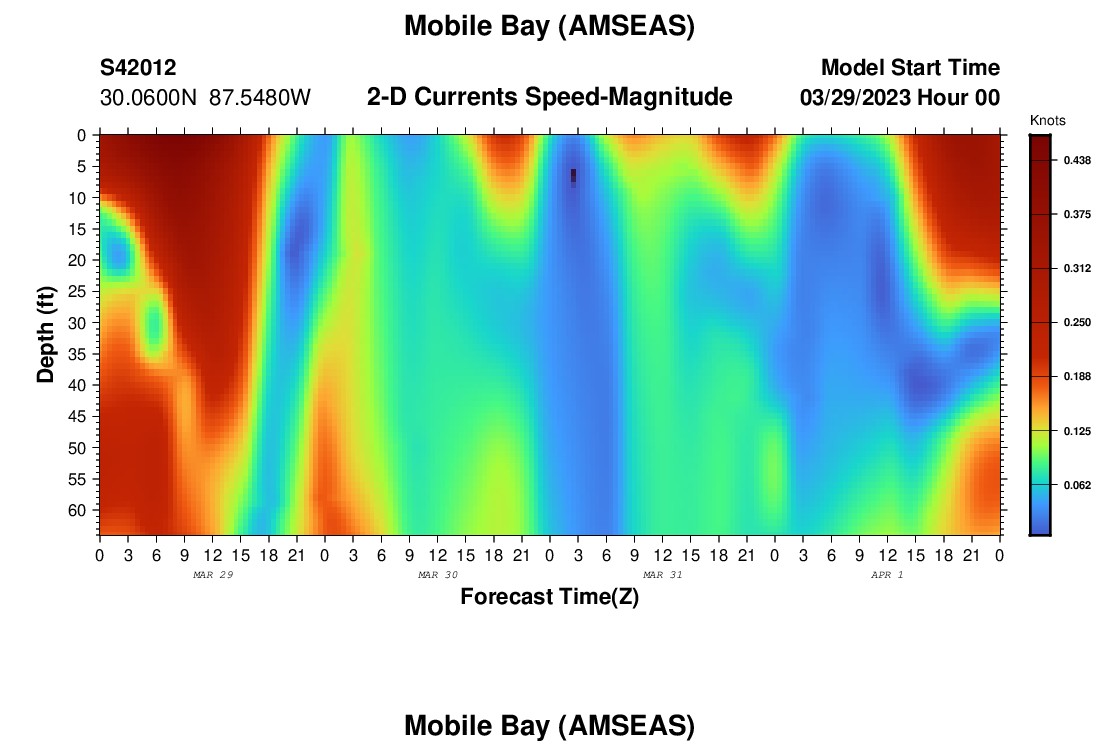 Mobile Bay (AMSEAS)

S42012
30.0600N 87.5480W

2-D Currents Speed-Magnitude

Model Start Time
03/29/2023 Hour 00

Knots
0.438
0.375
0.312
0.250
0.188
0.125
0.062

Depth (ft)
0
5
10
15
20
25
30
35
40
45
50
55
60

0 3 6 9 12 15 18 21 0 3 6 9 12 15 18 21 0 3 6 9 12 15 18 21 0 3 6 9 12 15 18 21 0
MAR 29
MAR 30
MAR 31
APR 1

Forecast Time(Z)

Mobile Bay (AMSEAS)